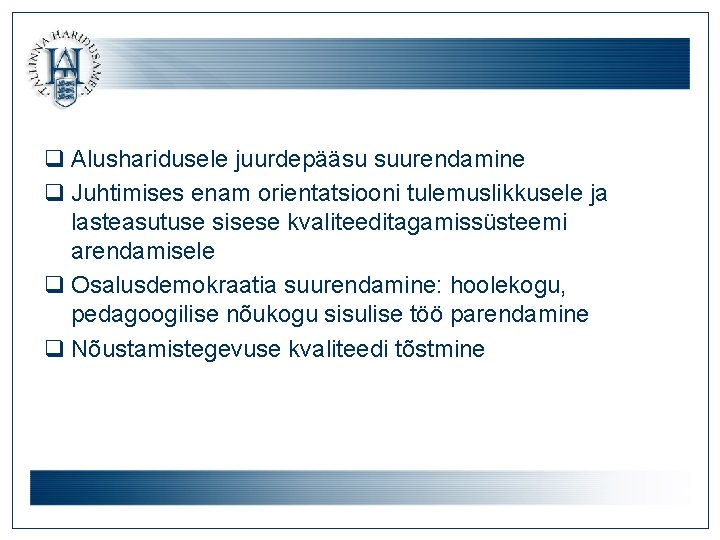 TALLINNA HARIDUSAMET

❑ Alusharidusele juurdepääsu suurendamine

❑ Juhtimises enam orientatsiooni tulemuslikkusele ja lasteasutuse sisese kvaliteeditagamissüsteemi arendamisele

❑ Osalusdemokraatia suurendamine: hoolekogu, pedagoogilise nõukogu sisulise töö parendamine

❑ Nõustamistegevuse kvaliteedi tõstmine